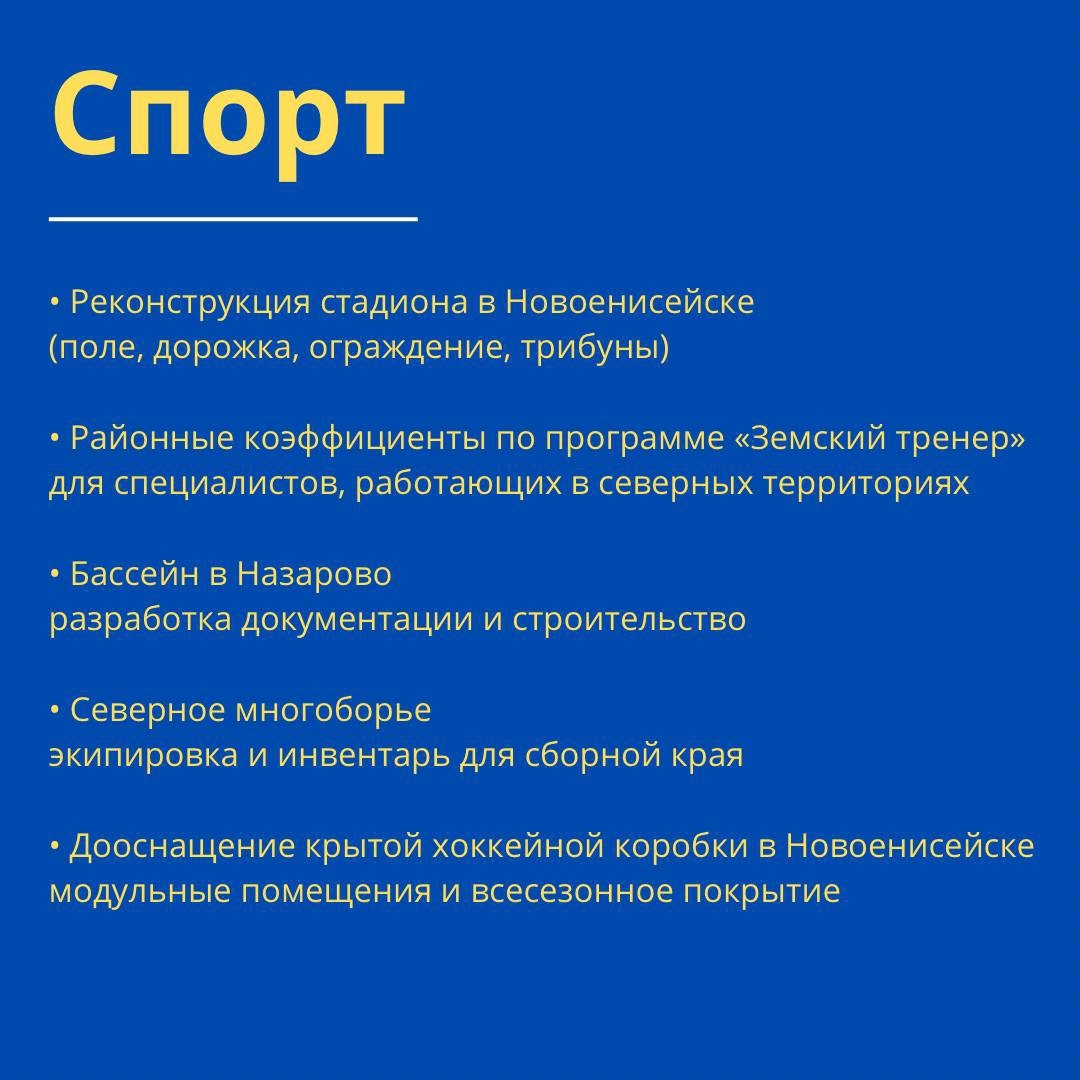 Спорт

• Реконструкция стадиона в Новоенисейске
(поле, дорожка, ограждение, трибуны)

• Районные коэффициенты по программе «Земский тренер» для специалистов, работающих в северных территориях

• Бассейн в Назарово
разработка документации и строительство

• Северное многоборье
экипировка и инвентарь для сборной края

• Дооснащение крытой хоккейной коробки в Новоенисейске
модульные помещения и всесезонное покрытие